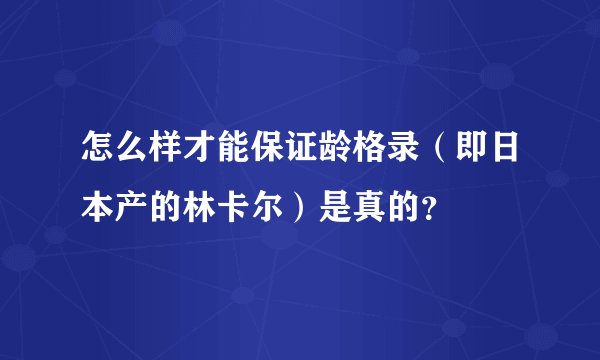 怎么样才能保证龄格录（即日本产的林卡尔）是真的？